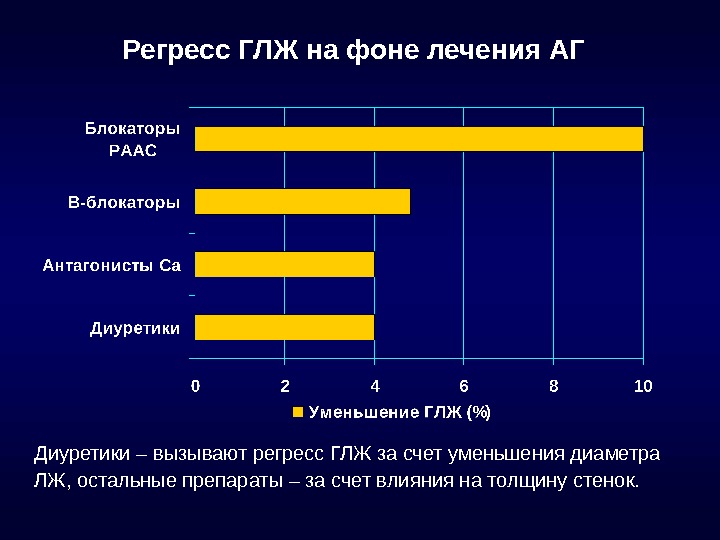 Регресс ГЛЖ на фоне лечения АГ

Блокаторы РААС

В-блокаторы

Антагонисты Са

Диуретики

0 2 4 6 8 10

Уменьшение ГЛЖ (%)

Диуретики – вызывают регресс ГЛЖ за счет уменьшения диаметра ЛЖ, остальные препараты – за счет влияния на толщину стенок.